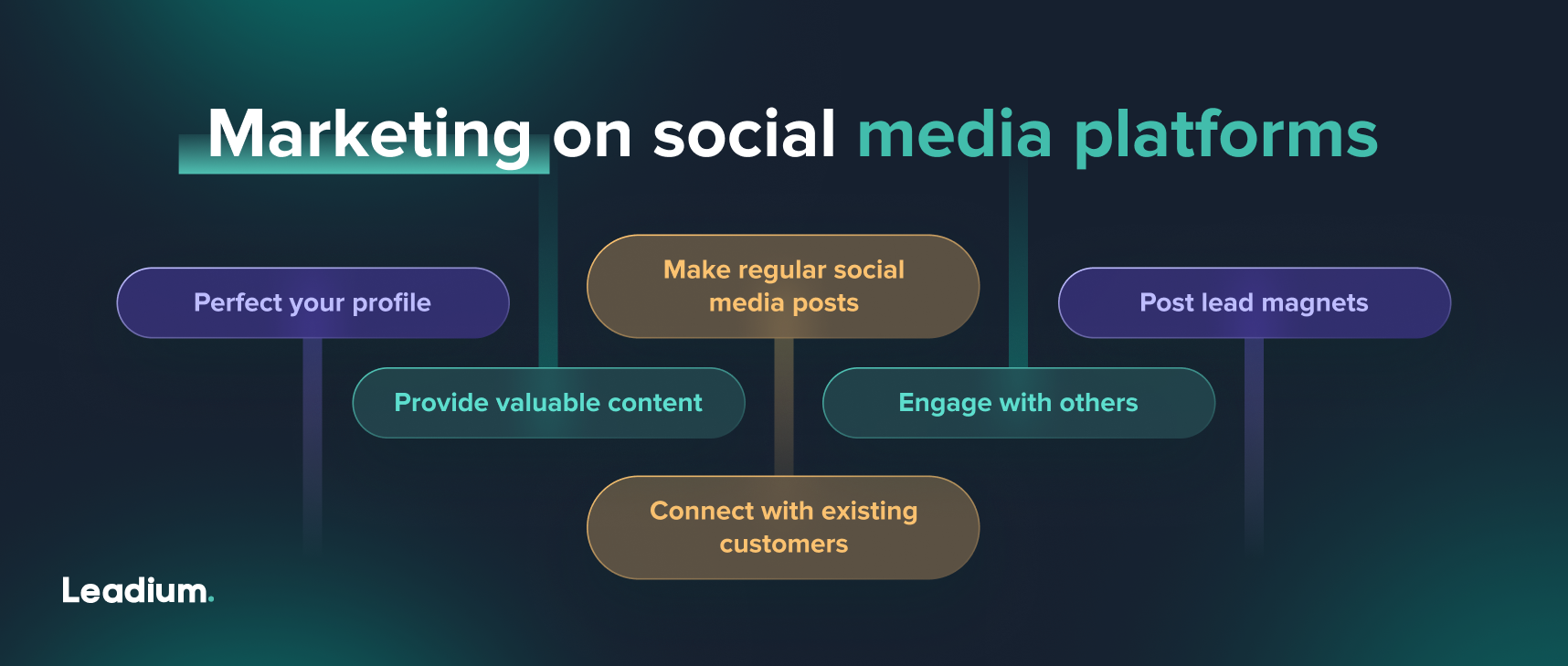 Marketing on social media platforms

Perfect your profile

Make regular social media posts

Post lead magnets

Provide valuable content

Engage with others

Connect with existing customers

Leadium.